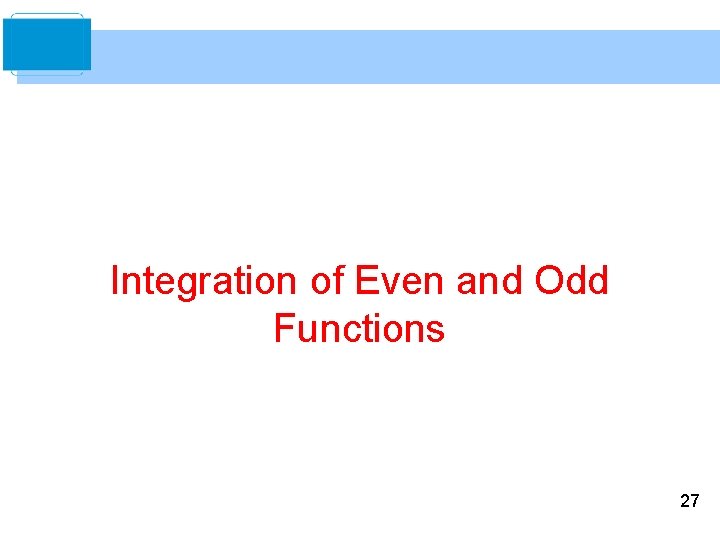 Integration of Even and Odd Functions

27